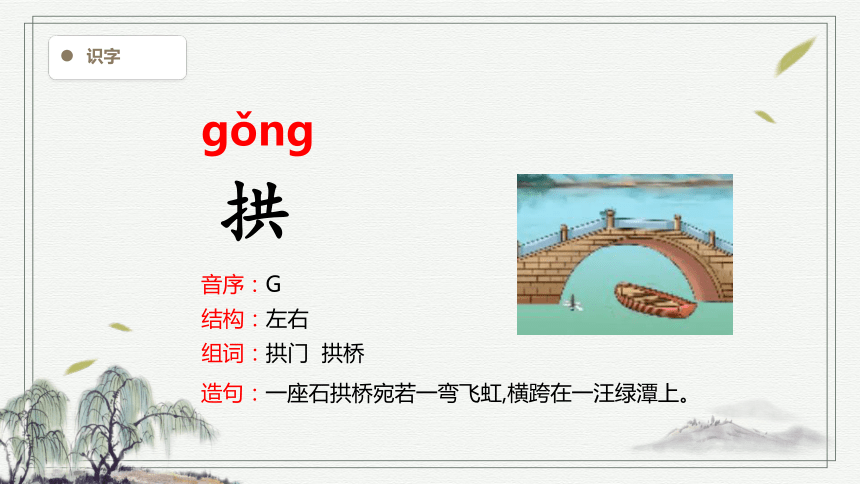 识字

gǒng

拱

音序：G
结构：左右
组词：拱门 拱桥
造句：一座石拱桥宛若一弯飞虹,横跨在一汪绿潭上。